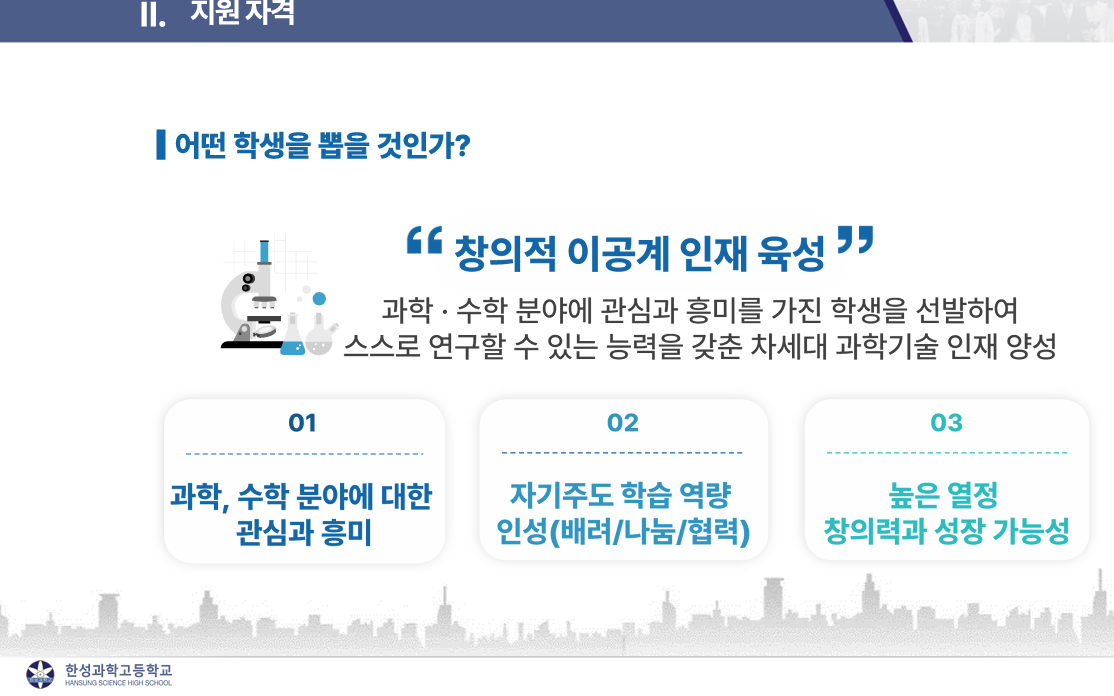 II. 지원 자격

어떤 학생을 뽑을 것인가?

“ 창의적 이공계 인재 육성 ”

과학 · 수학 분야에 관심과 흥미를 가진 학생을 선발하여
스스로 연구할 수 있는 능력을 갖춘 차세대 과학기술 인재 양성

01
과학, 수학 분야에 대한
관심과 흥미

02
자기주도 학습 역량
인성(배려/나눔/협력)

03
높은 열정
창의력과 성장 가능성

한성과학고등학교
HANSUNG SCIENCE HIGH SCHOOL